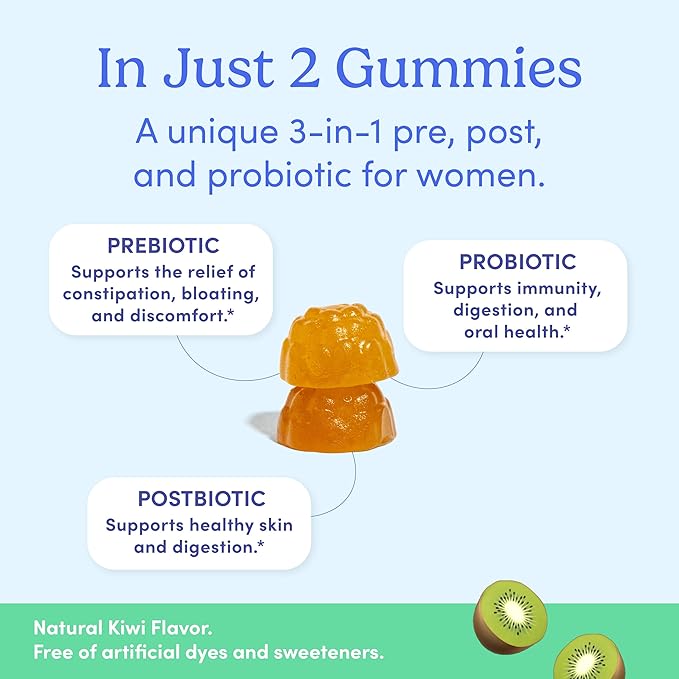 In Just 2 Gummies

A unique 3-in-1 pre, post, and probiotic for women.

PREBIOTIC
Supports the relief of constipation, bloating, and discomfort.*

PROBIOTIC
Supports immunity, digestion, and oral health.*

POSTBIOTIC
Supports healthy skin and digestion.*

Natural Kiwi Flavor.
Free of artificial dyes and sweeteners.